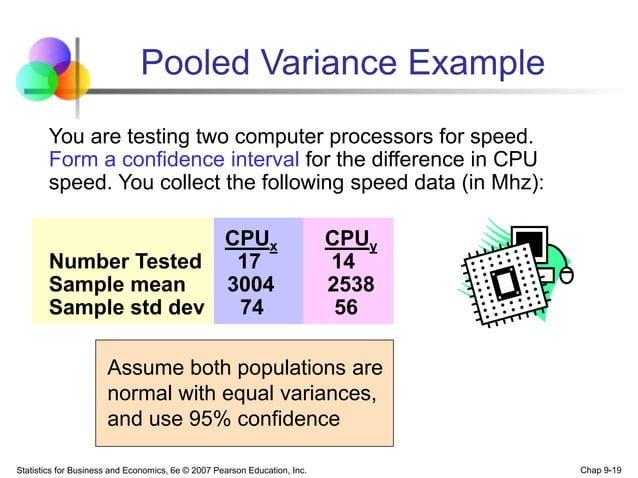 Pooled Variance Example

You are testing two computer processors for speed. Form a confidence interval for the difference in CPU speed. You collect the following speed data (in Mhz):

| | $CPU_x$ | $CPU_y$ |
|---|---|---|
| Number Tested | 17 | 14 |
| Sample mean | 3004 | 2538 |
| Sample std dev | 74 | 56 |

Assume both populations are normal with equal variances, and use 95% confidence

Statistics for Business and Economics, 6e © 2007 Pearson Education, Inc.

Chap 9-19